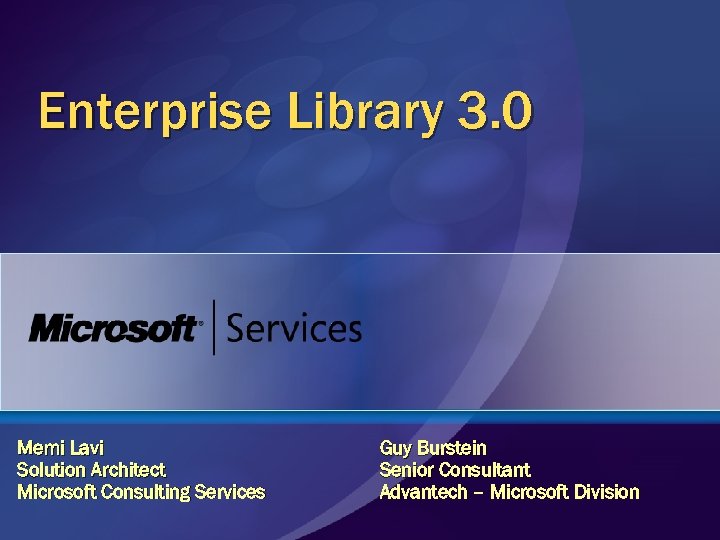 Enterprise Library 3.0

Microsoft® | Services

Memi Lavi
Solution Architect
Microsoft Consulting Services

Guy Burstein
Senior Consultant
Advantech – Microsoft Division